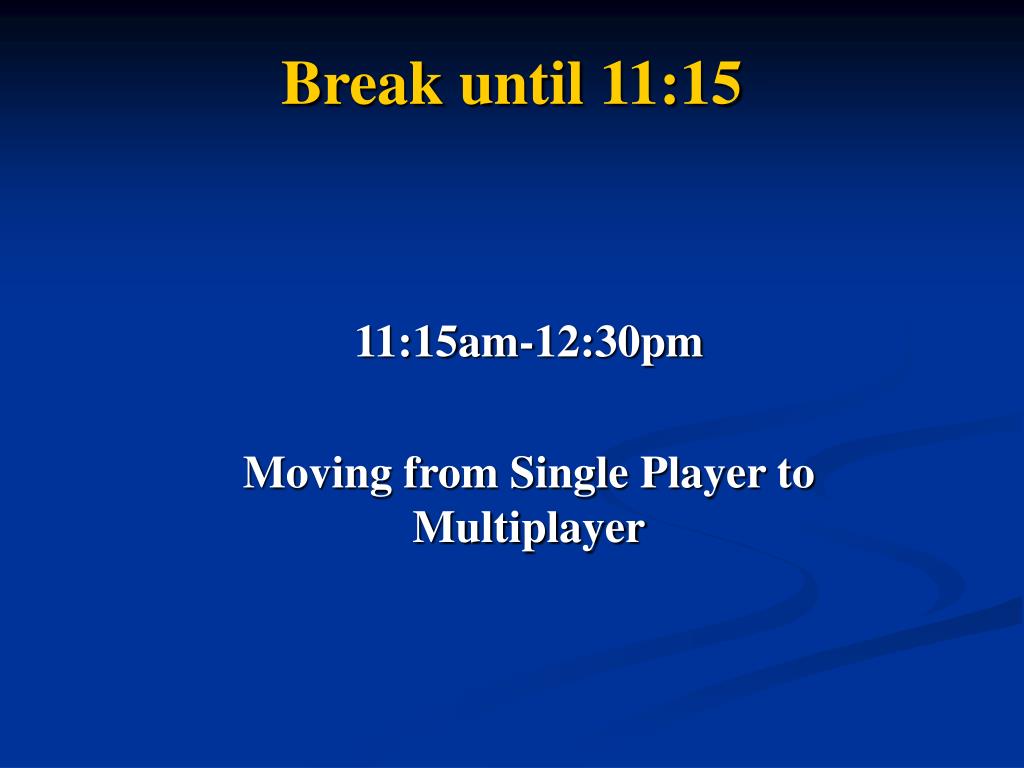 Break until 11:15

11:15am-12:30pm

Moving from Single Player to Multiplayer